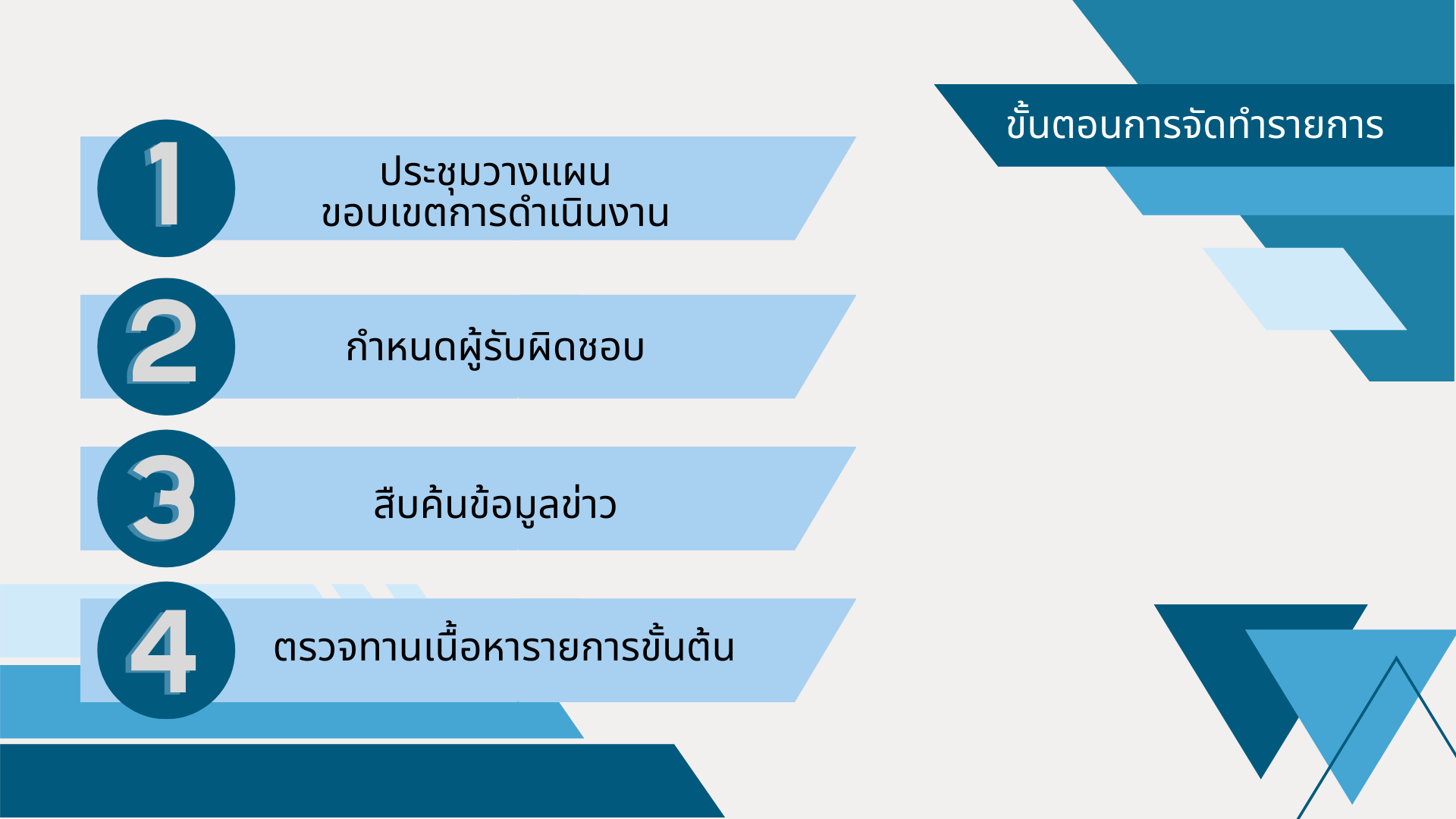 ขั้นตอนการจัดทำรายการ

1
ประชุมวางแผน
ขอบเขตการดำเนินงาน

2
กำหนดผู้รับผิดชอบ

3
สืบค้นข้อมูลข่าว

4
ตรวจทานเนื้อหารายการขั้นต้น